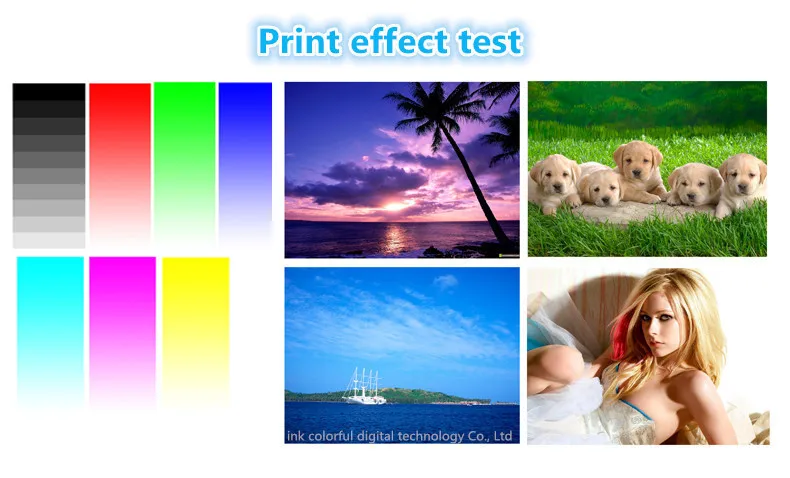 Print effect test

ink colorful digital technology Co., Ltd